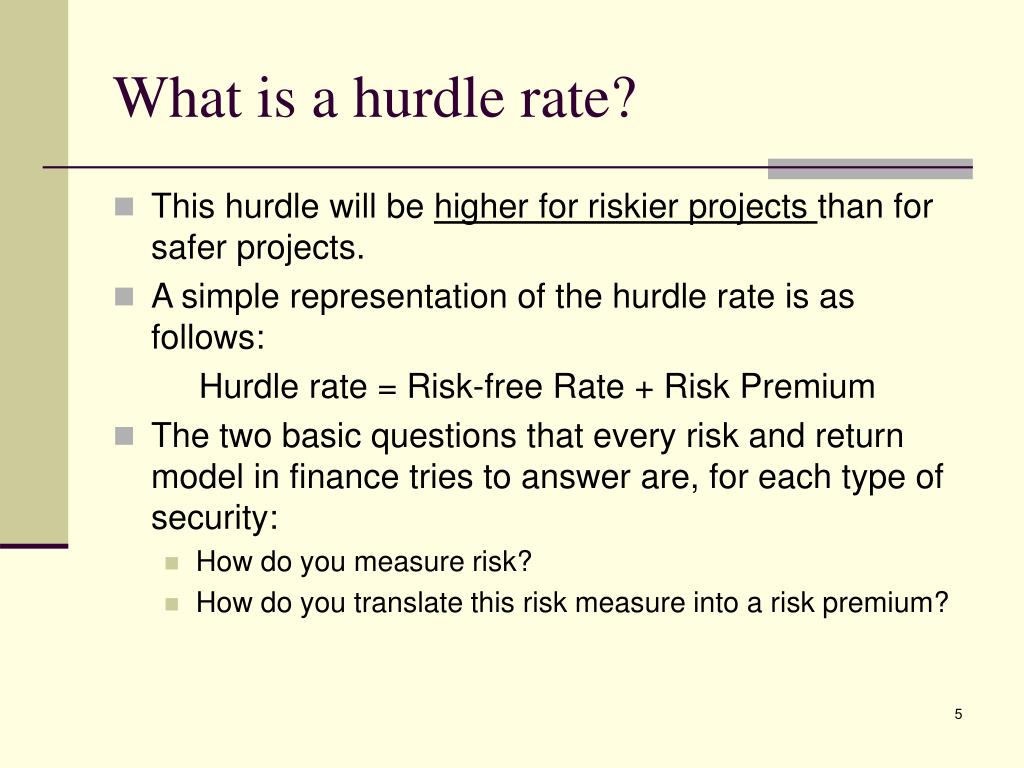 What is a hurdle rate?

This hurdle will be higher for riskier projects than for safer projects.

A simple representation of the hurdle rate is as follows:

Hurdle rate = Risk-free Rate + Risk Premium

The two basic questions that every risk and return model in finance tries to answer are, for each type of security:

How do you measure risk?

How do you translate this risk measure into a risk premium?

5